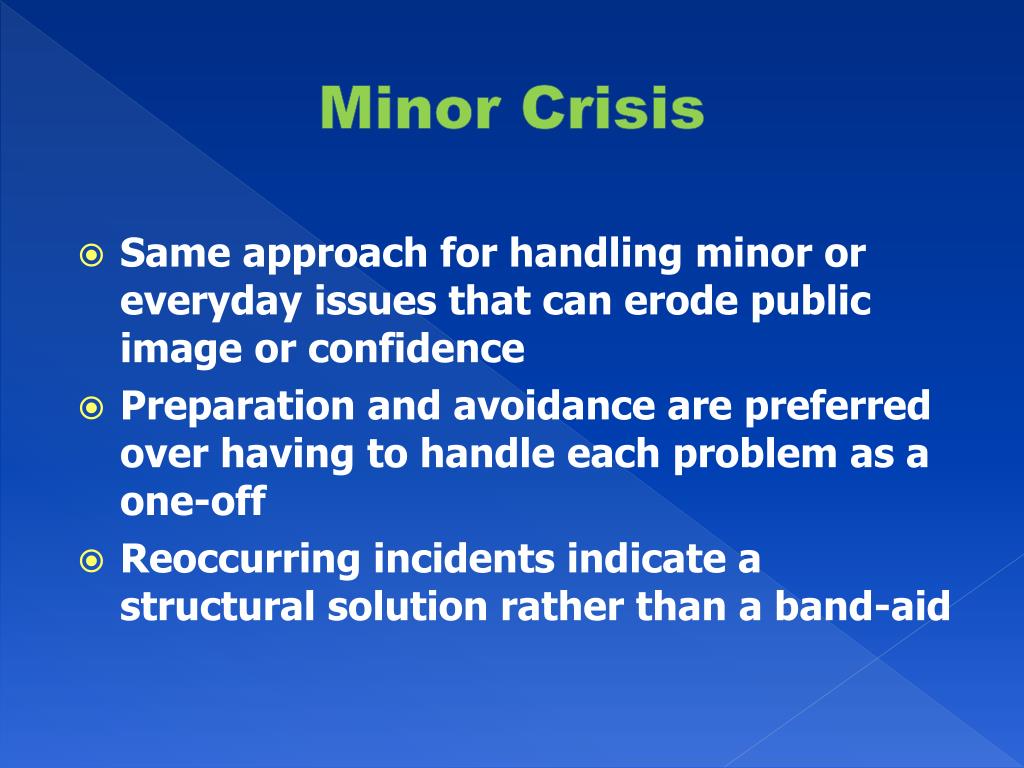 Minor Crisis

Same approach for handling minor or everyday issues that can erode public image or confidence

Preparation and avoidance are preferred over having to handle each problem as a one-off

Reoccurring incidents indicate a structural solution rather than a band-aid